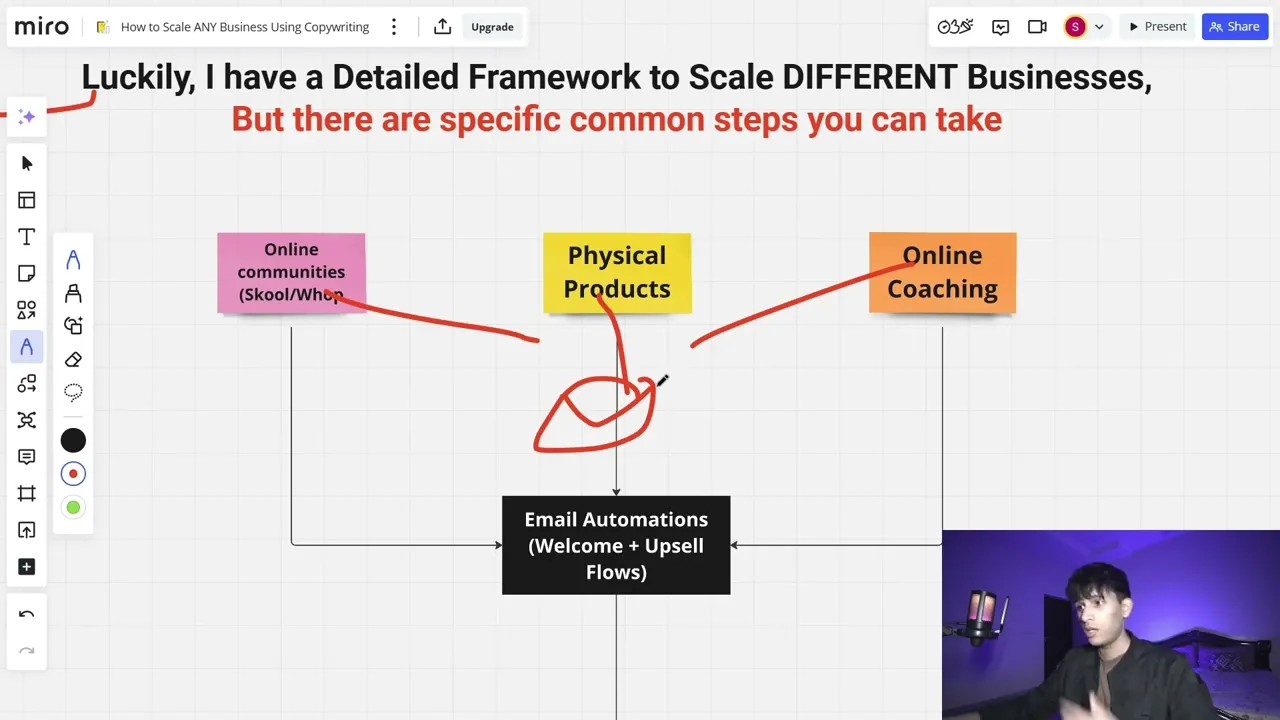 miro How to Scale ANY Business Using Copywriting Upgrade

S Present Share

Luckily, I have a Detailed Framework to Scale DIFFERENT Businesses,
But there are specific common steps you can take

Online communities (Skool/Whop

Physical Products

Online Coaching

Email Automations (Welcome + Upsell Flows)